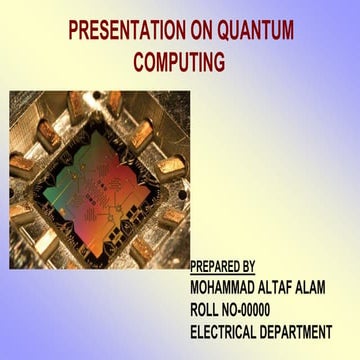 PRESENTATION ON QUANTUM COMPUTING

PREPARED BY
MOHAMMAD ALTAF ALAM
ROLL NO-00000
ELECTRICAL DEPARTMENT